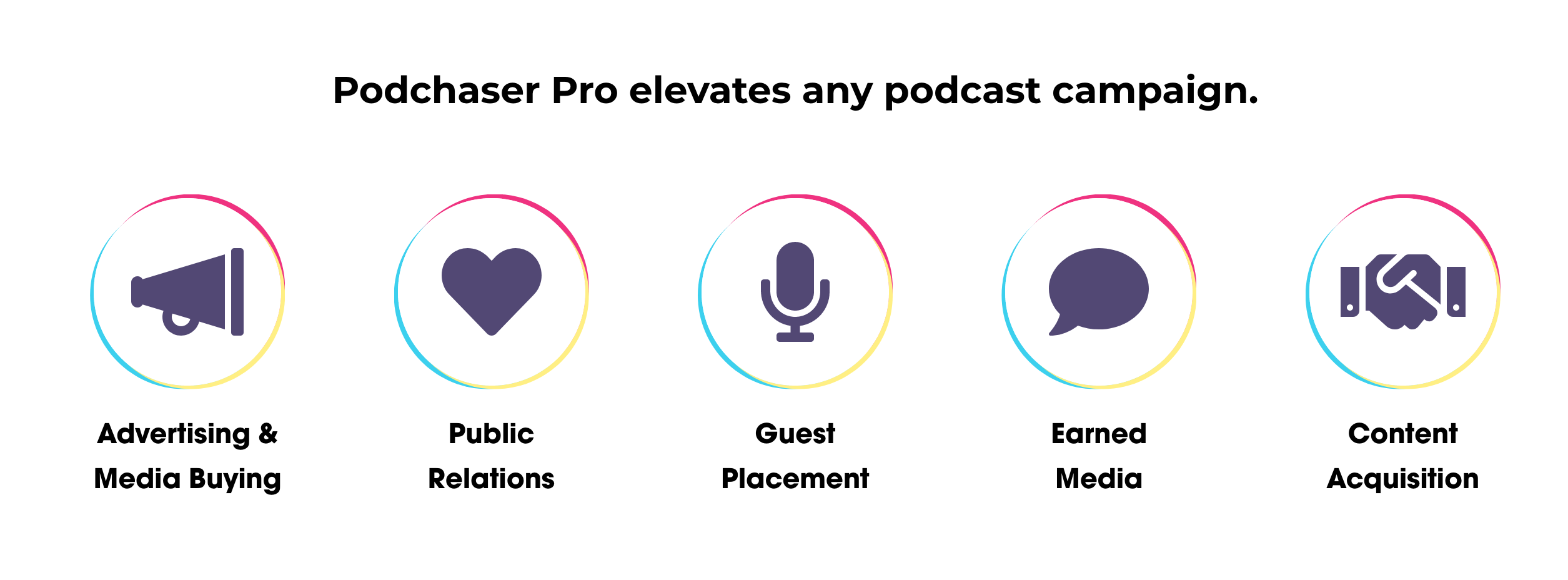 Podchaser Pro elevates any podcast campaign.

Advertising & Media Buying

Public Relations

Guest Placement

Earned Media

Content Acquisition